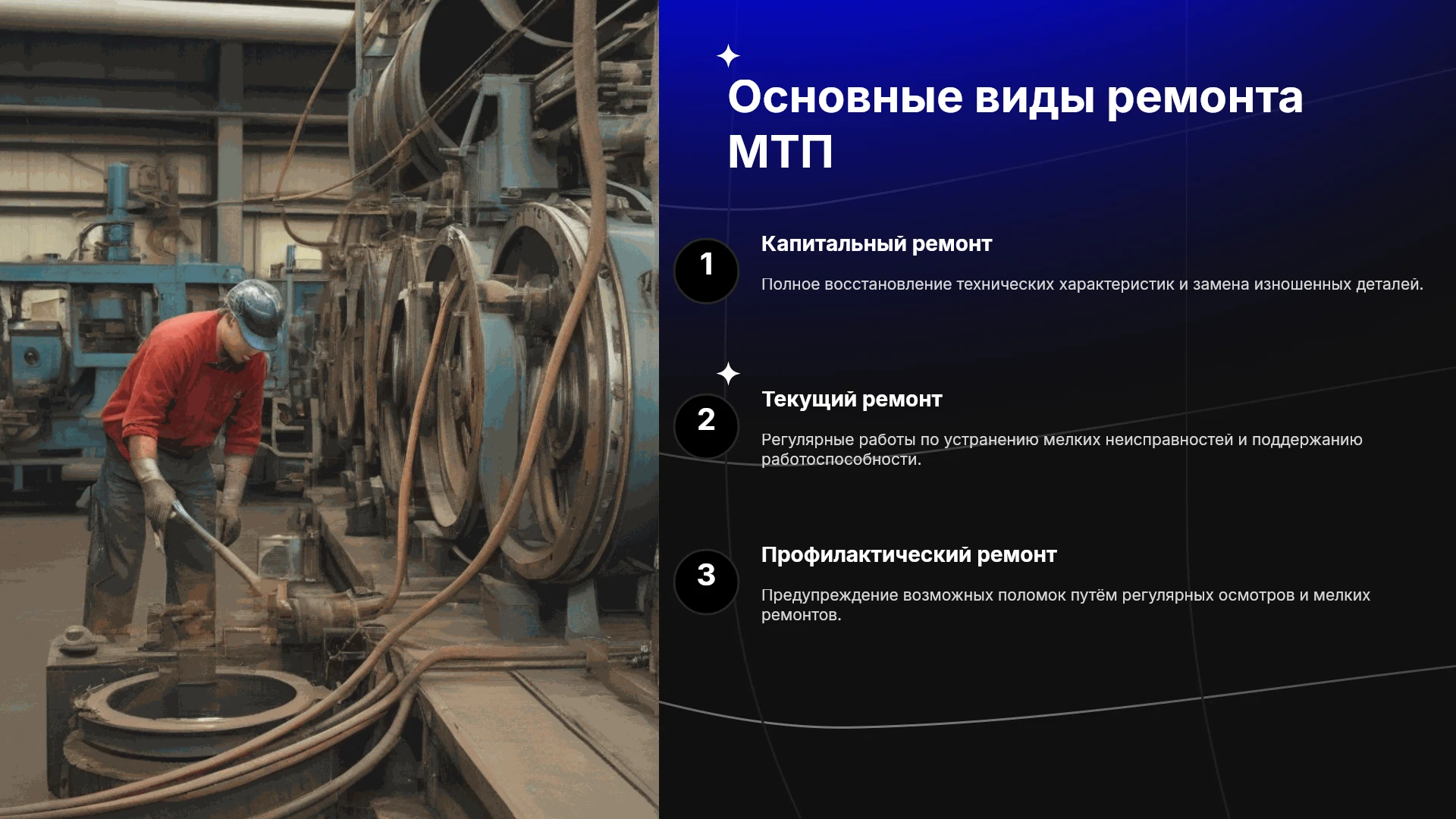 Основные виды ремонта МТП

1

Капитальный ремонт

Полное восстановление технических характеристик и замена изношенных деталей.

2

Текущий ремонт

Регулярные работы по устранению мелких неисправностей и поддержанию работоспособности.

3

Профилактический ремонт

Предупреждение возможных поломок путём регулярных осмотров и мелких ремонтов.